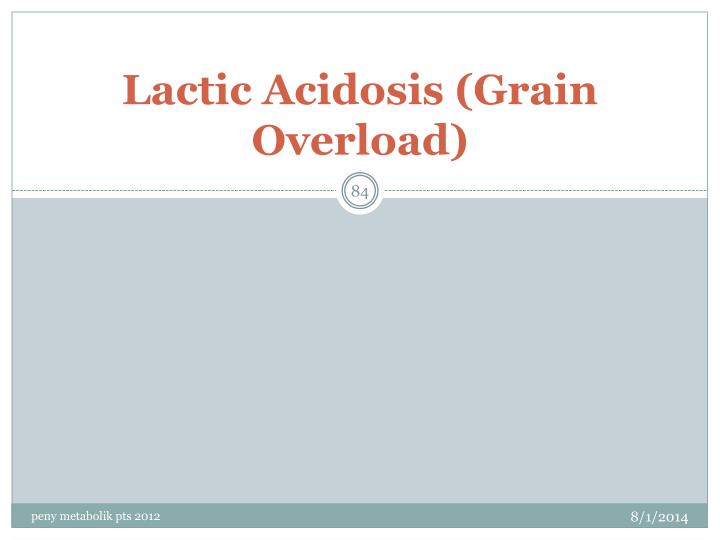 Lactic Acidosis (Grain Overload)

84

peny metabolik pts 2012

8/1/2014